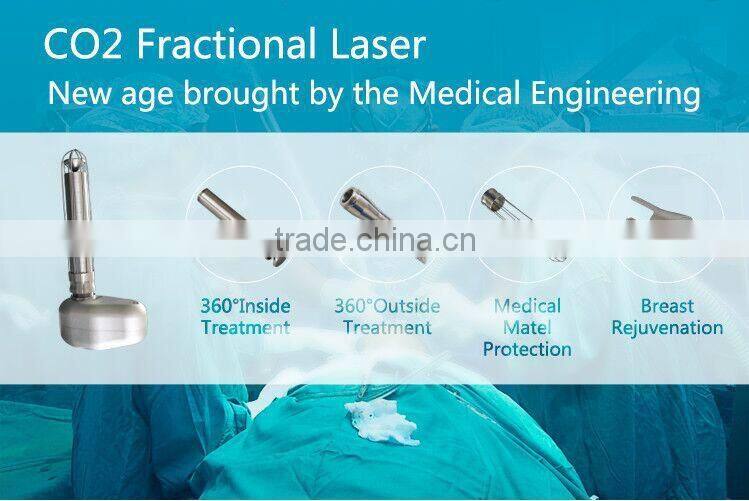 CO2 Fractional Laser

New age brought by the Medical Engineering

trade.china.cn

360°Inside Treatment

360°Outside Treatment

Medical Matel Protection

Breast Rejuvenation